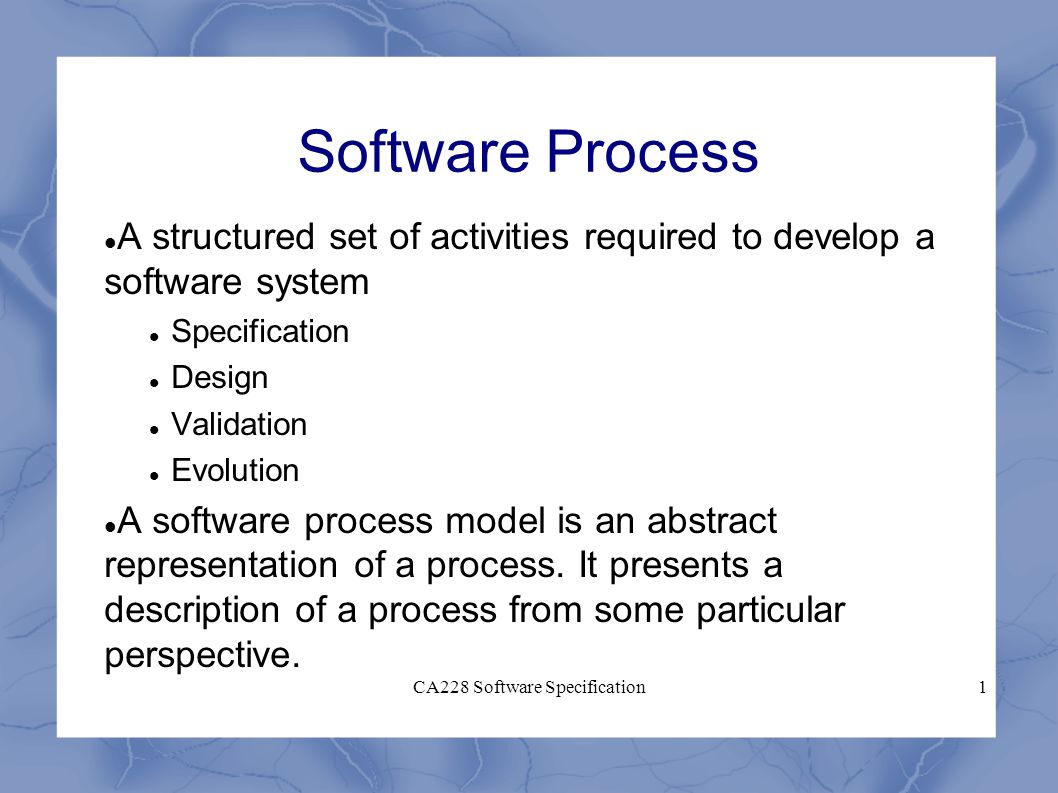 Software Process

A structured set of activities required to develop a software system

Specification

Design

Validation

Evolution

A software process model is an abstract representation of a process. It presents a description of a process from some particular perspective.

CA228 Software Specification

1